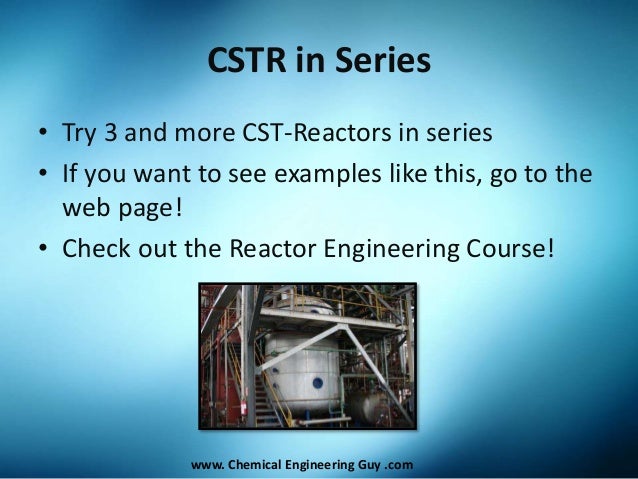 CSTR in Series

• Try 3 and more CST-Reactors in series
• If you want to see examples like this, go to the web page!
• Check out the Reactor Engineering Course!

www. Chemical Engineering Guy .com